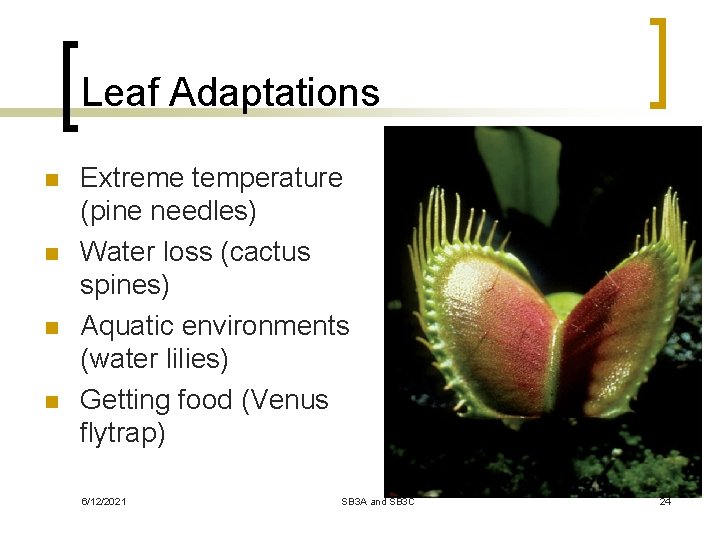 Leaf Adaptations

- Extreme temperature (pine needles)
- Water loss (cactus spines)
- Aquatic environments (water lilies)
- Getting food (Venus flytrap)

6/12/2021 SB3A and SB3C 24